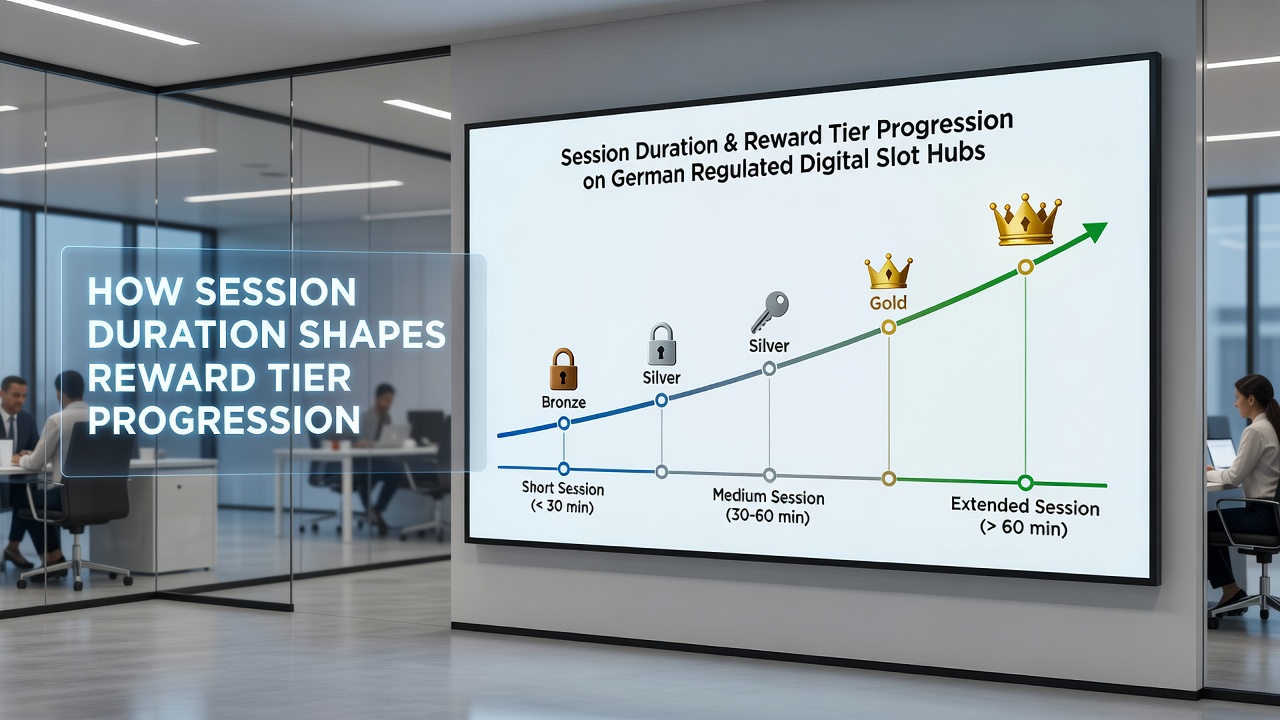 HOW SESSION DURATION SHAPES REWARD TIER PROGRESSION

Session Duration & Reward Tier Progression on German Regulated Digital Slot Hubs

Bronze

Silver

Silver

Gold

Short Session (< 30 min)

Medium Session (30-60 min)

Extended Session (> 60 min)